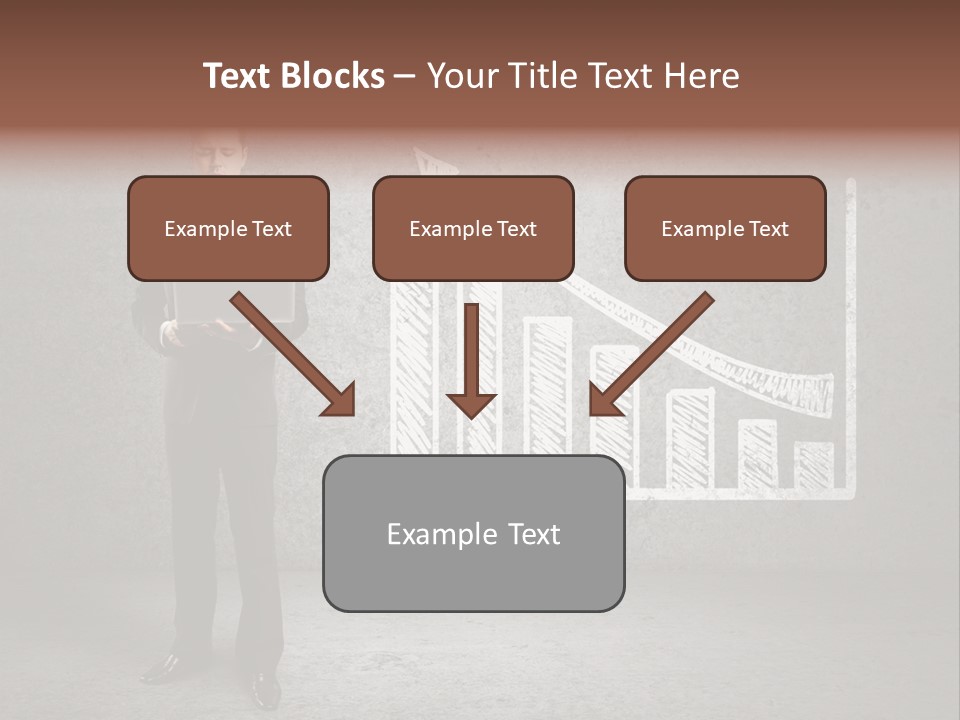 Text Blocks – Your Title Text Here

Example Text

Example Text

Example Text

Example Text